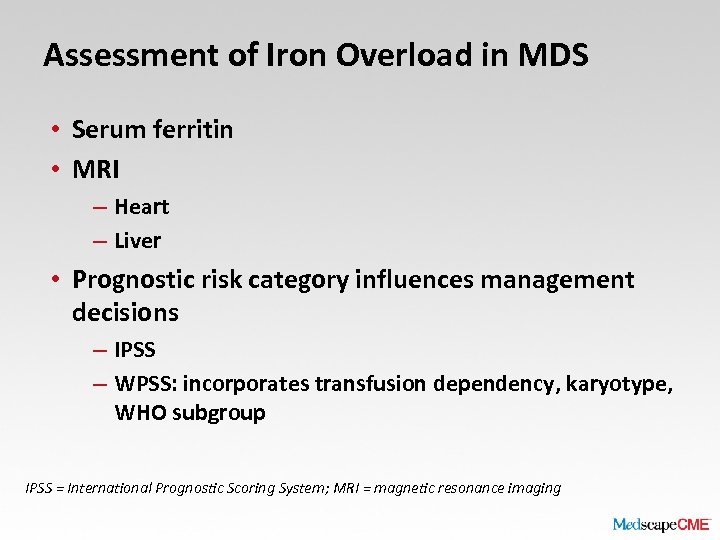 Assessment of Iron Overload in MDS

• Serum ferritin
• MRI
– Heart
– Liver
• Prognostic risk category influences management decisions
– IPSS
– WPSS: incorporates transfusion dependency, karyotype, WHO subgroup

IPSS = International Prognostic Scoring System; MRI = magnetic resonance imaging

MedscapeCME